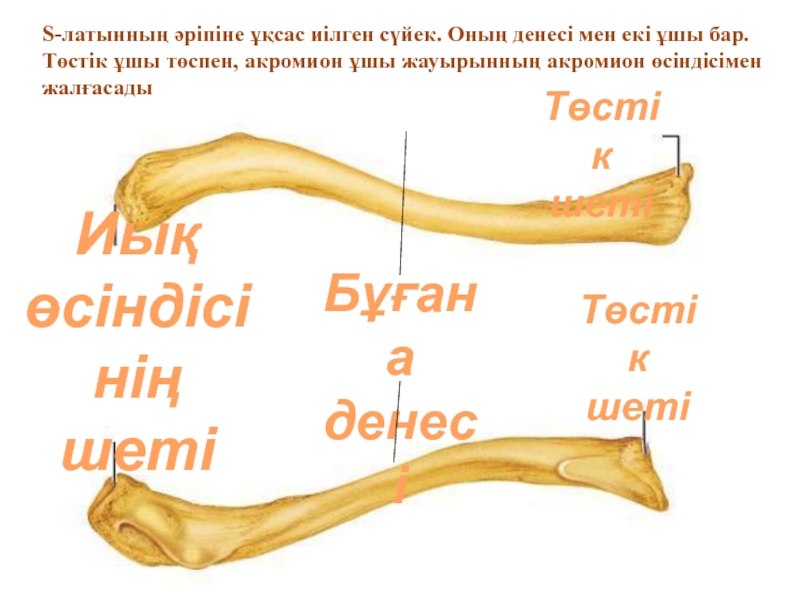 S-латынның әріпіне ұқсас иілген сүйек. Оның денесі мен екі ұшы бар. Төстік ұшы төспен, акромион ұшы жауырынның акромион өсіндісімен жалғасады

Төстік шеті

Иық өсіндісінің шеті

Бұғана денесі

Төстік шеті